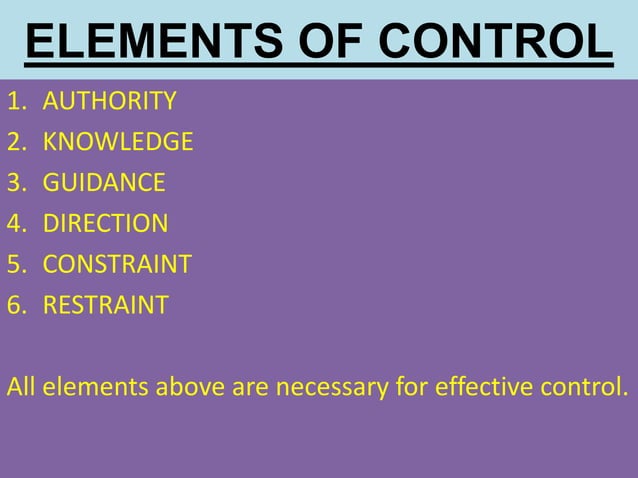 ELEMENTS OF CONTROL

1. AUTHORITY
2. KNOWLEDGE
3. GUIDANCE
4. DIRECTION
5. CONSTRAINT
6. RESTRAINT

All elements above are necessary for effective control.